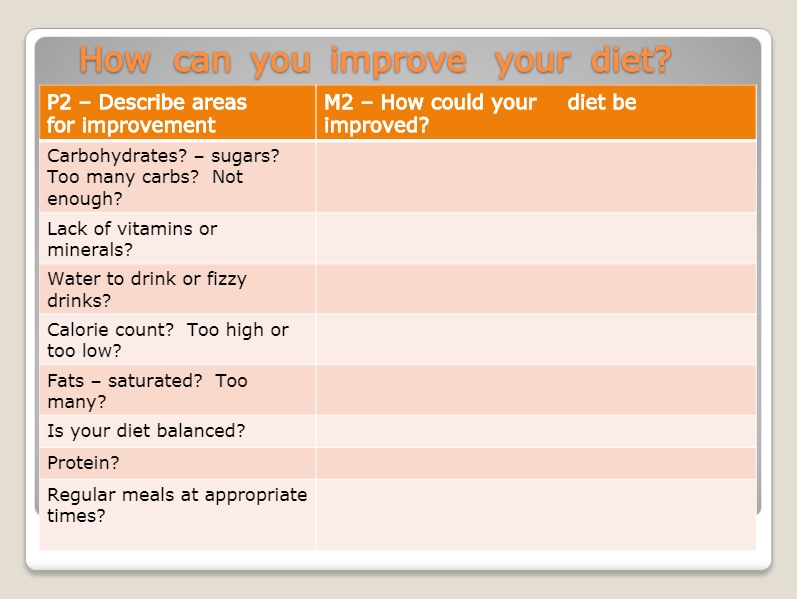 How can you improve your diet?

| P2 – Describe areas for improvement | M2 – How could your diet be improved? |
|---|---|
| Carbohydrates? – sugars? Too many carbs? Not enough? | |
| Lack of vitamins or minerals? | |
| Water to drink or fizzy drinks? | |
| Calorie count? Too high or too low? | |
| Fats – saturated? Too many? | |
| Is your diet balanced? | |
| Protein? | |
| Regular meals at appropriate times? | |